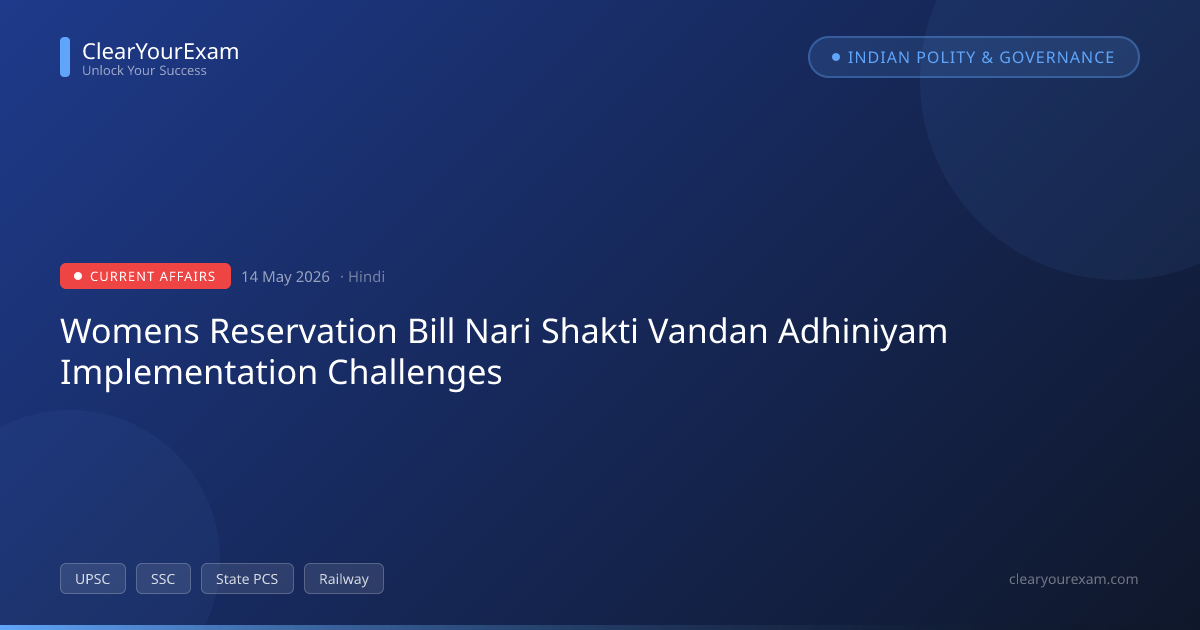 ClearYourExam
Unlock Your Success

INDIAN POLITY & GOVERNANCE

CURRENT AFFAIRS 14 May 2026 · Hindi

Womens Reservation Bill Nari Shakti Vandan Adhiniyam Implementation Challenges

UPSC SSC State PCS Railway

clearyourexam.com